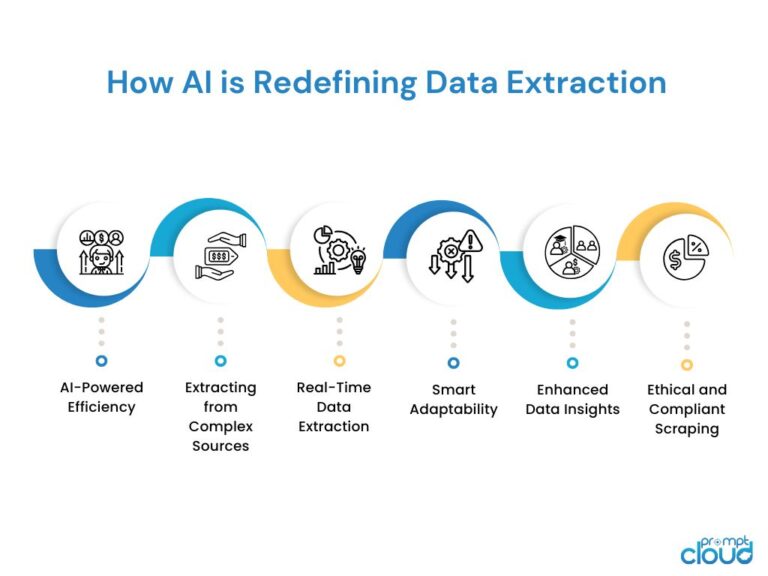 How AI is Redefining Data Extraction

$$$

AI-Powered Efficiency

Extracting from Complex Sources

Real-Time Data Extraction

Smart Adaptability

Enhanced Data Insights

Ethical and Compliant Scraping

prompt cloud